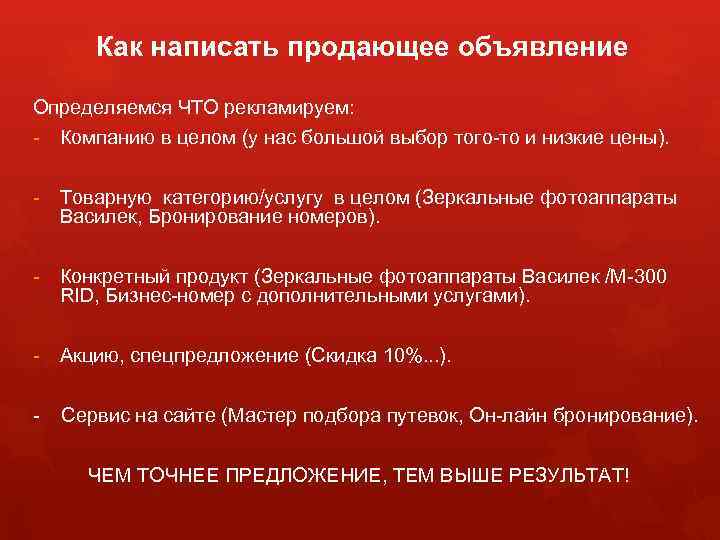 Как написать продающее объявление

Определяемся ЧТО рекламируем:

- Компанию в целом (у нас большой выбор того-то и низкие цены).

- Товарную категорию/услугу в целом (Зеркальные фотоаппараты Василек, Бронирование номеров).

- Конкретный продукт (Зеркальные фотоаппараты Василек /М-300 RID, Бизнес-номер с дополнительными услугами).

- Акцию, спецпредложение (Скидка 10%...).

- Сервис на сайте (Мастер подбора путевок, Он-лайн бронирование).

ЧЕМ ТОЧНЕЕ ПРЕДЛОЖЕНИЕ, ТЕМ ВЫШЕ РЕЗУЛЬТАТ!